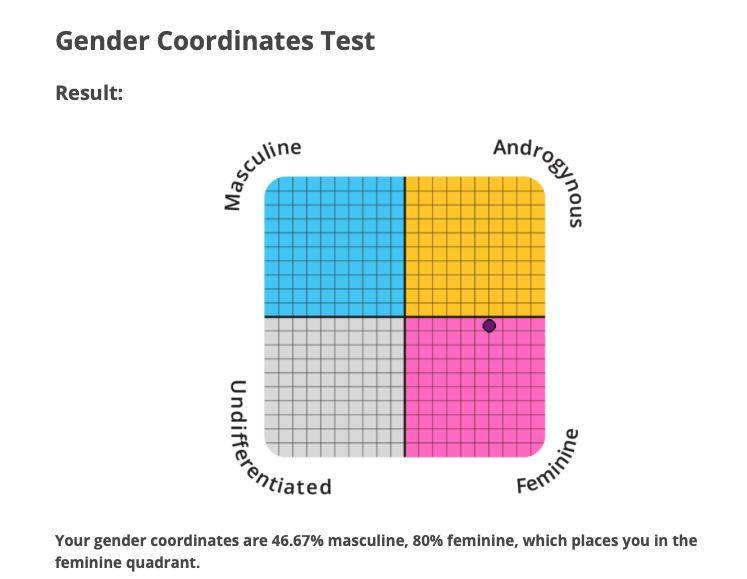 Gender Coordinates Test

Result:

Masculine

Androgynous

Undifferentiated

Feminine

Your gender coordinates are 46.67% masculine, 80% feminine, which places you in the feminine quadrant.